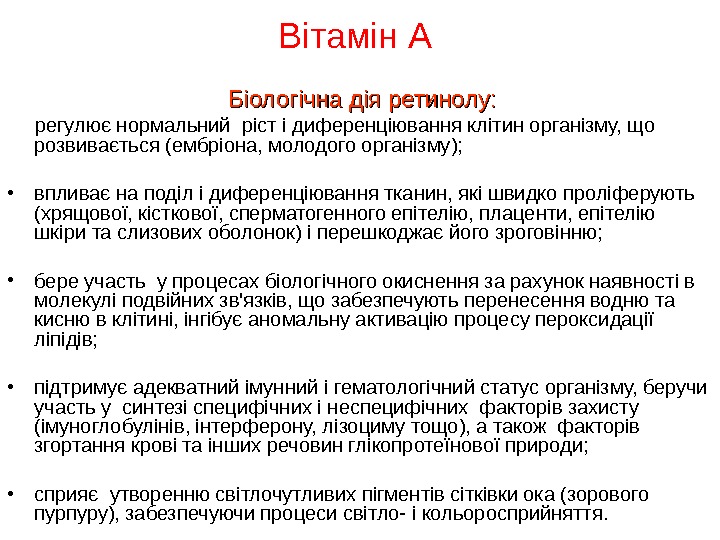 Вітамін А

Біологічна дія ретинолу:

регулює нормальний ріст і диференціювання клітин організму, що розвивається (ембріона, молодого організму);

• впливає на поділ і диференціювання тканин, які швидко проліферують (хрящової, кісткової, сперматогенного епітелію, плаценти, епітелію шкіри та слизових оболонок) і перешкоджає його зроговінню;

• бере участь у процесах біологічного окиснення за рахунок наявності в молекулі подвійних зв'язків, що забезпечують перенесення водню та кисню в клітині, інгібує аномальну активацію процесу пероксидації ліпідів;

• підтримує адекватний імунний і гематологічний статус організму, беручи участь у синтезі специфічних і неспецифічних факторів захисту (імуноглобулінів, інтерферону, лізоциму тощо), а також факторів згортання крові та інших речовин глікопротеїнової природи;

• сприяє утворенню світлочутливих пігментів сітківки ока (зорового пурпуру), забезпечуючи процеси світло- і кольоросприйняття.